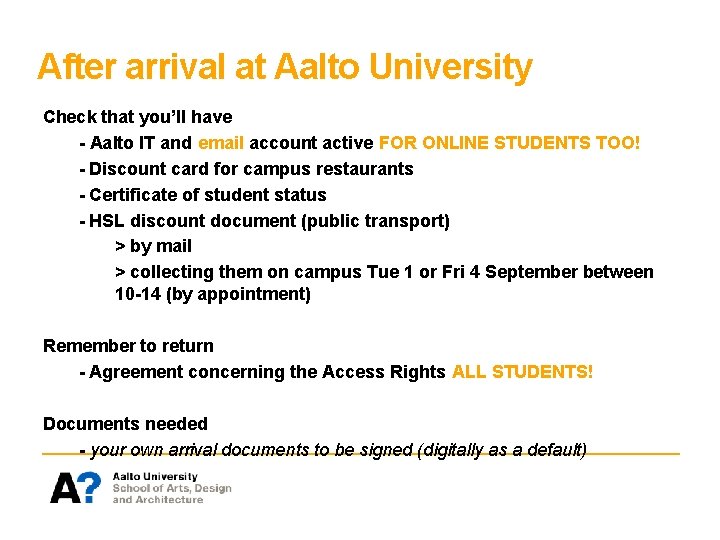 After arrival at Aalto University

Check that you'll have

- Aalto IT and email account active FOR ONLINE STUDENTS TOO!
- Discount card for campus restaurants
- Certificate of student status
- HSL discount document (public transport)

> by mail

> collecting them on campus Tue 1 or Fri 4 September between 10-14 (by appointment)

Remember to return

- Agreement concerning the Access Rights ALL STUDENTS!

Documents needed

- your own arrival documents to be signed (digitally as a default)

A?
Aalto University
School of Arts, Design
and Architecture